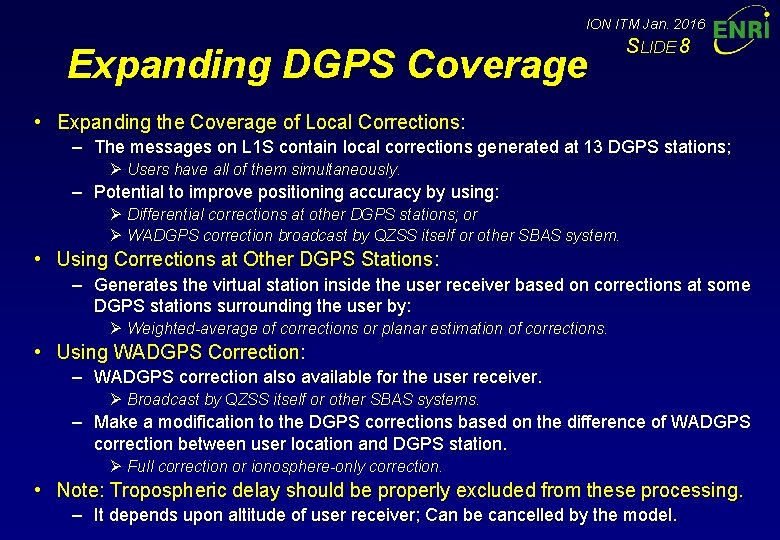 ION ITM Jan. 2016
SLIDE 8
ENRI

Expanding DGPS Coverage

• Expanding the Coverage of Local Corrections:
– The messages on L1S contain local corrections generated at 13 DGPS stations;
➢ Users have all of them simultaneously.
– Potential to improve positioning accuracy by using:
➢ Differential corrections at other DGPS stations; or
➢ WADGPS correction broadcast by QZSS itself or other SBAS system.
• Using Corrections at Other DGPS Stations:
– Generates the virtual station inside the user receiver based on corrections at some DGPS stations surrounding the user by:
➢ Weighted-average of corrections or planar estimation of corrections.
• Using WADGPS Correction:
– WADGPS correction also available for the user receiver.
➢ Broadcast by QZSS itself or other SBAS systems.
– Make a modification to the DGPS corrections based on the difference of WADGPS correction between user location and DGPS station.
➢ Full correction or ionosphere-only correction.
• Note: Tropospheric delay should be properly excluded from these processing.
– It depends upon altitude of user receiver; Can be cancelled by the model.